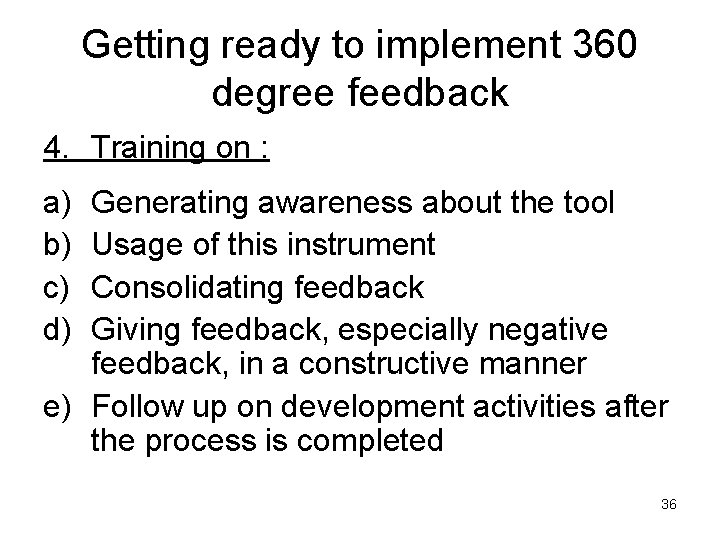 Getting ready to implement 360 degree feedback

4. Training on :

a) Generating awareness about the tool
b) Usage of this instrument
c) Consolidating feedback
d) Giving feedback, especially negative feedback, in a constructive manner
e) Follow up on development activities after the process is completed

36